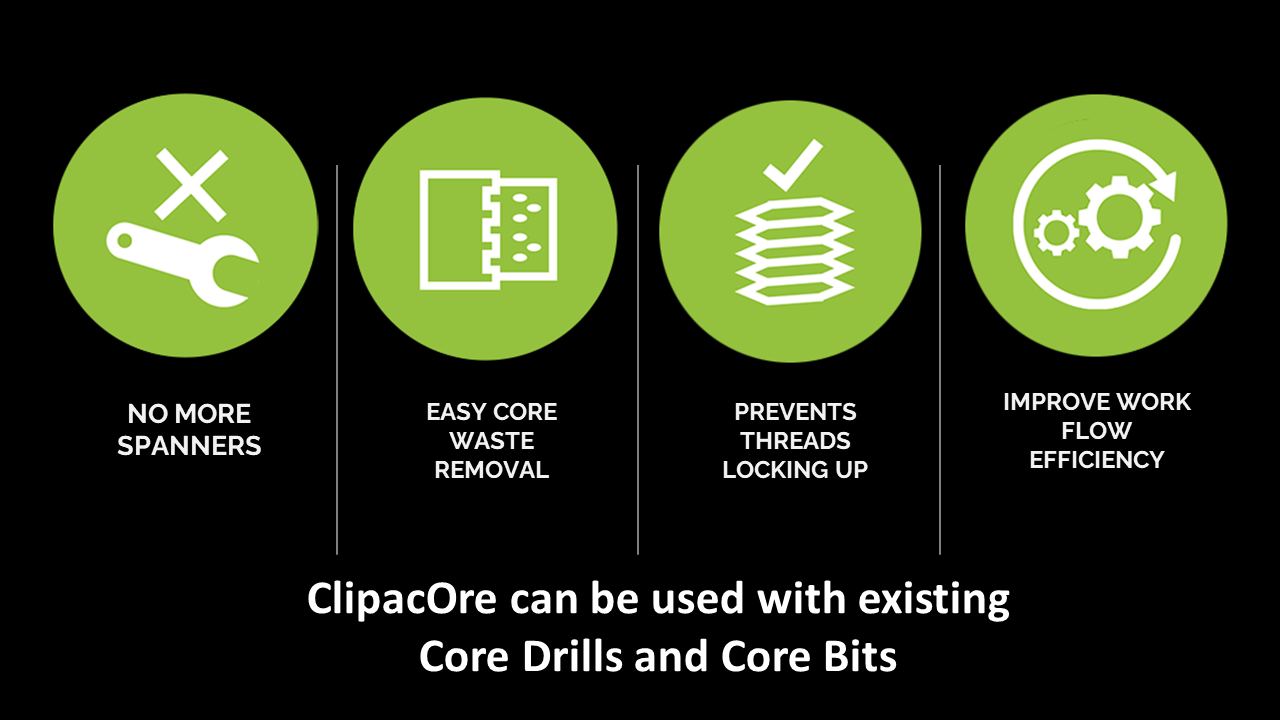 NO MORE SPANNERS

EASY CORE WASTE REMOVAL

PREVENTS THREADS LOCKING UP

IMPROVE WORK FLOW EFFICIENCY

ClipacOre can be used with existing Core Drills and Core Bits